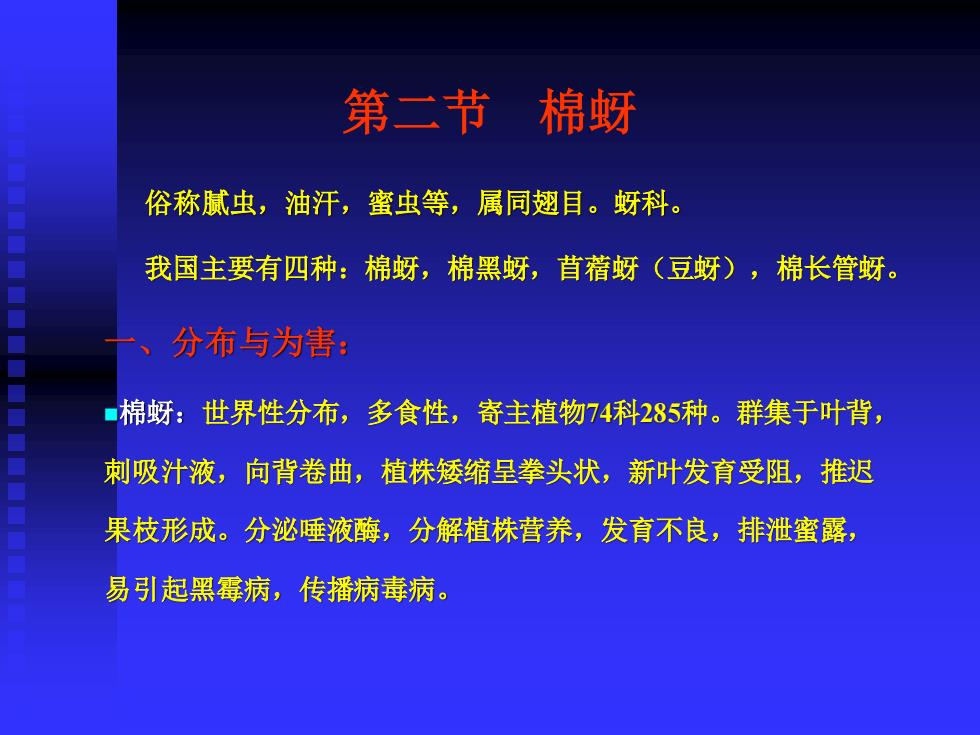 第二节 棉蚜

俗称腻虫，油汗，蜜虫等，属同翅目。蚜科。

我国主要有四种：棉蚜，棉黑蚜，苜蓿蚜（豆蚜），棉长管蚜。

一、分布与为害：

棉蚜：世界性分布，多食性，寄主植物74科285种。群集于叶背，刺吸汁液，向背卷曲，植株矮缩呈拳头状，新叶发育受阻，推迟果枝形成。分泌唾液酶，分解植株营养，发育不良，排泄蜜露，易引起黑霉病，传播病毒病。